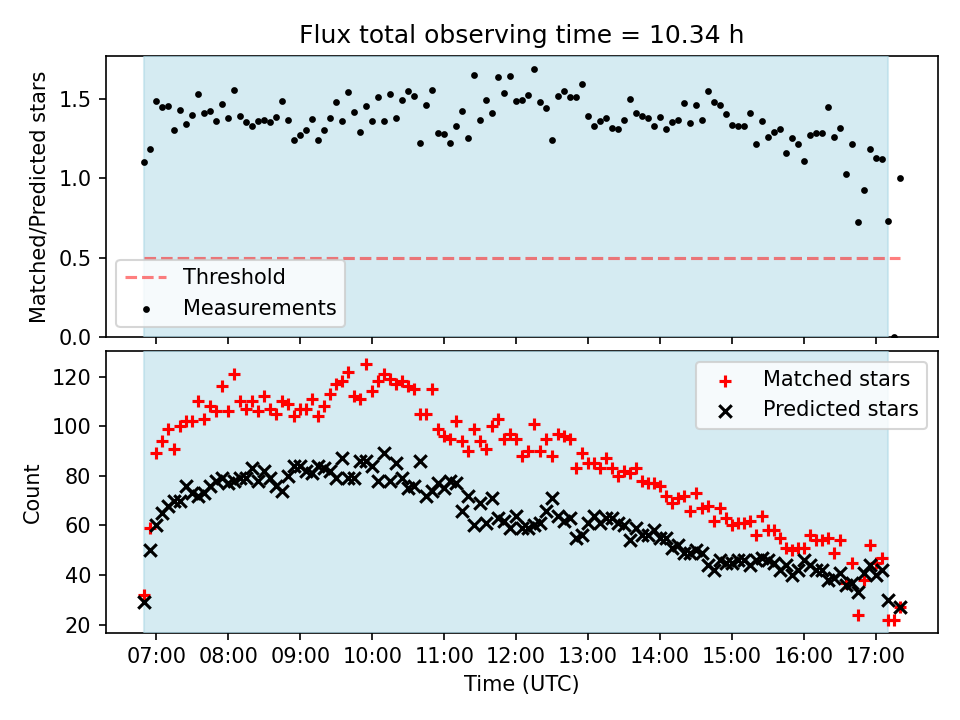 Flux total observing time = 10.34 h

Matched/Predicted stars

1.5
1.0
0.5
0.0

Threshold
Measurements

Count

120
100
80
60
40
20

Matched stars
Predicted stars

07:00 08:00 09:00 10:00 11:00 12:00 13:00 14:00 15:00 16:00 17:00

Time (UTC)